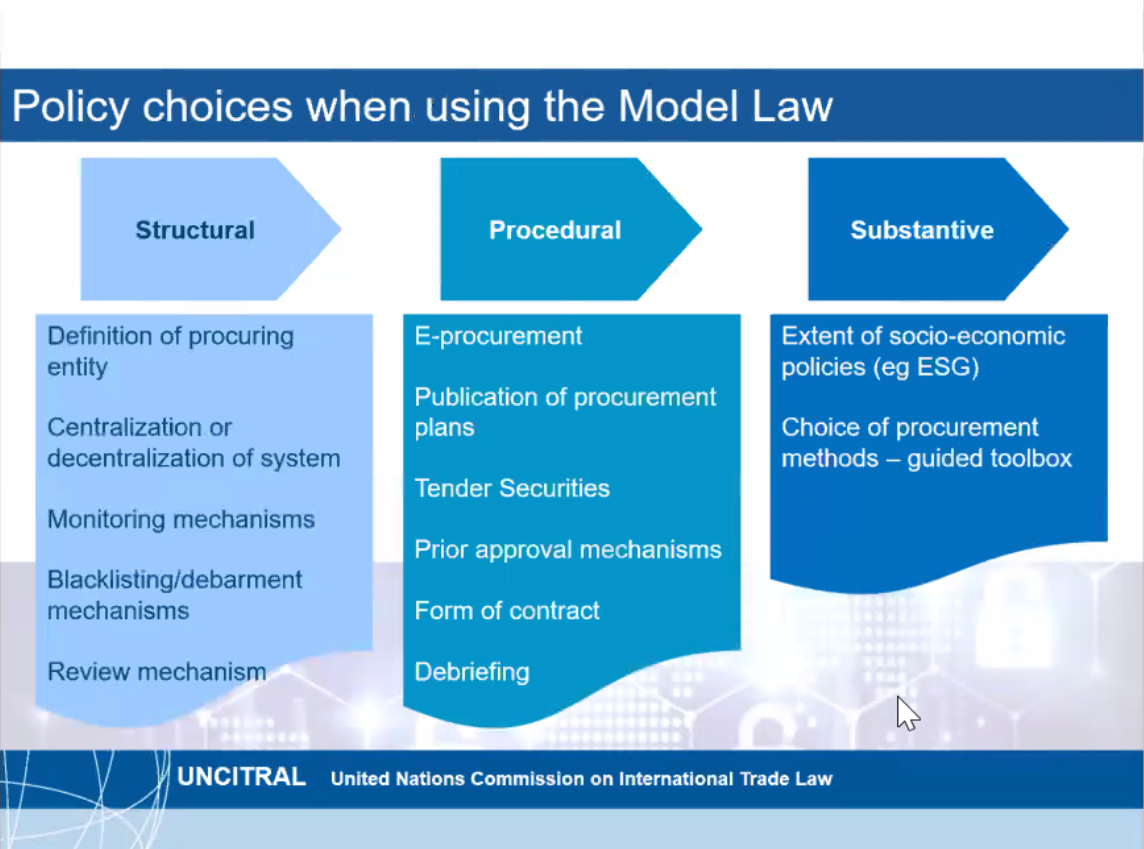 Policy choices when using the Model Law

Structural

Definition of procuring entity

Centralization or decentralization of system

Monitoring mechanisms

Blacklisting/debarment mechanisms

Review mechanism

Procedural

E-procurement

Publication of procurement plans

Tender Securities

Prior approval mechanisms

Form of contract

Debriefing

Substantive

Extent of socio-economic policies (eg ESG)

Choice of procurement methods – guided toolbox

UNCITRAL United Nations Commission on International Trade Law